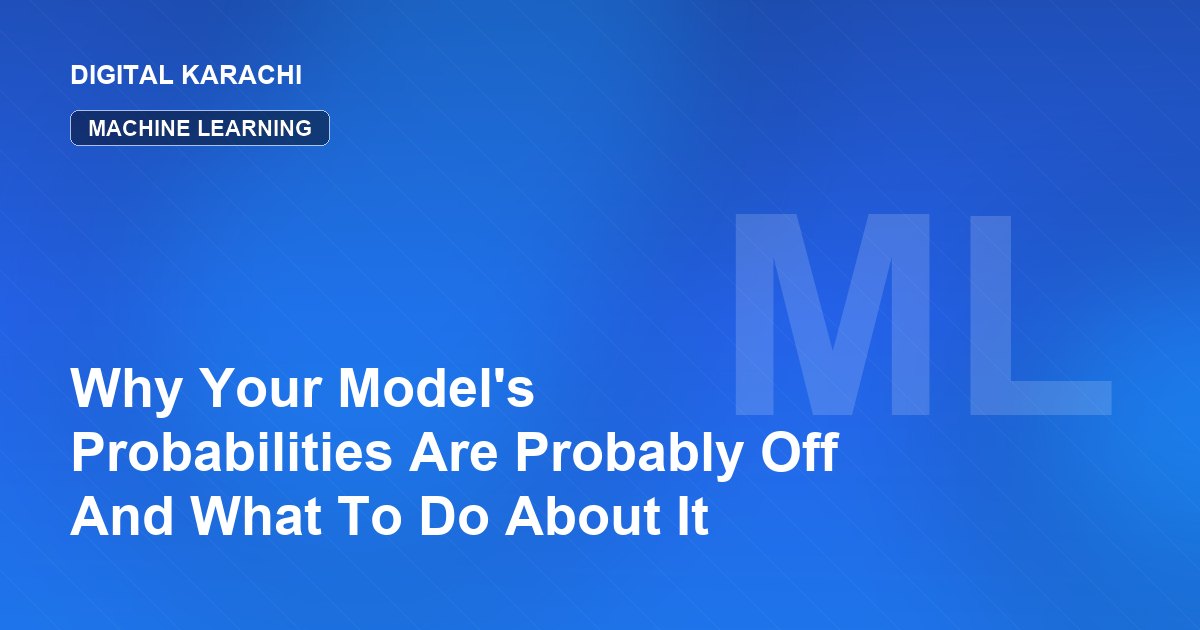 DIGITAL KARACHI

MACHINE LEARNING

ML

Why Your Model's Probabilities Are Probably Off And What To Do About It